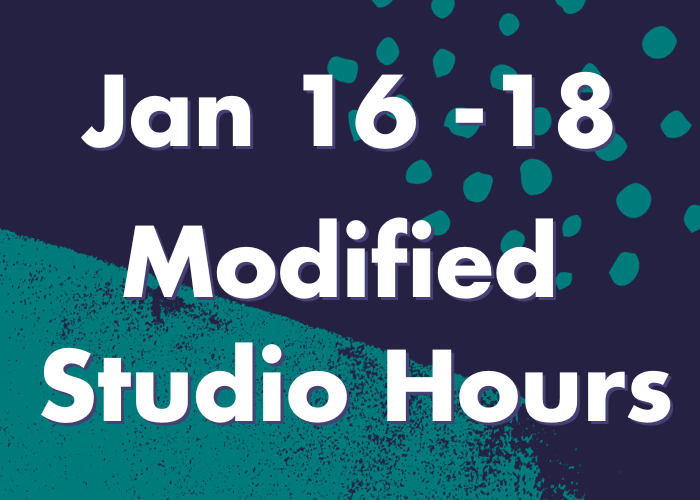 Jan 16 -18
Modified
Studio Hours